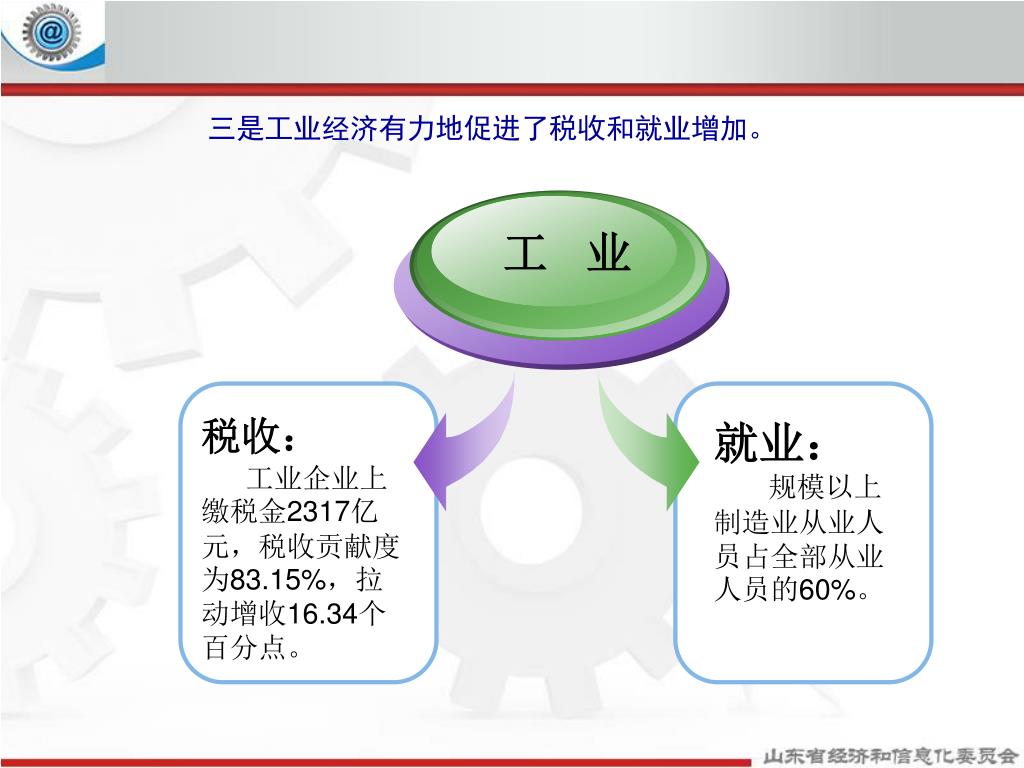 三是工业经济有力地促进了税收和就业增加。

工　业

税收：
工业企业上缴税金2317亿元，税收贡献度为83.15%，拉动增收16.34个百分点。

就业：
规模以上制造业从业人员占全部从业人员的60%。

山东省经济和信息化委员会